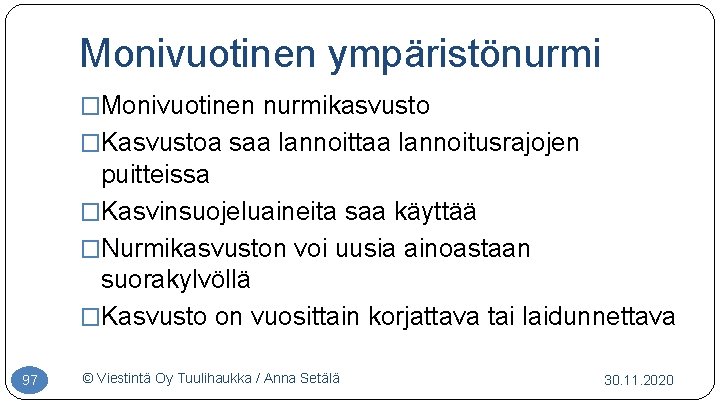 Monivuotinen ympäristönurmi

□Monivuotinen nurmikasvusto

□Kasvustoa saa lannoittaa lannoitusrajojen puitteissa

□Kasvinsuojeluaineita saa käyttää

□Nurmikasvuston voi uusia ainoastaan suorakylvöllä

□Kasvusto on vuosittain korjattava tai laidunnettava

97

© Viestintä Oy Tuulihaukka / Anna Setälä

30.11.2020